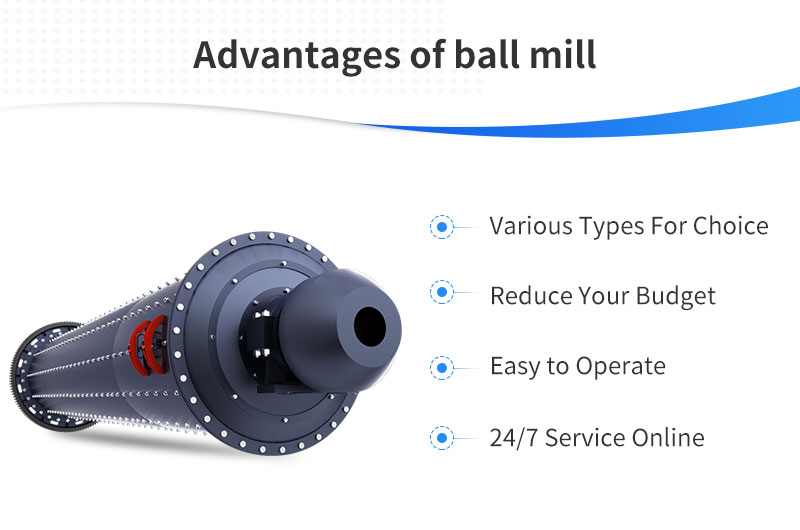 Advantages of ball mill

Various Types For Choice

Reduce Your Budget

Easy to Operate

24/7 Service Online